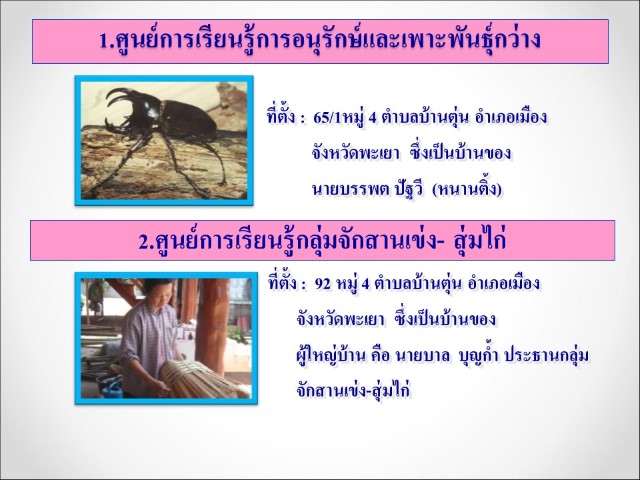 1.ศูนย์การเรียนรู้การอนุรักษ์และเพาะพันธุ์กว่าง

ที่ตั้ง : 65/1หมู่ 4 ตำบลบ้านตุ่น อำเภอเมือง จังหวัดพะเยา ซึ่งเป็นบ้านของ นายบรรพต ปัฐวี (หนานติ้ง)

2.ศูนย์การเรียนรู้กลุ่มจักสานเข่ง- สุ่มไก่

ที่ตั้ง : 92 หมู่ 4 ตำบลบ้านตุ่น อำเภอเมือง จังหวัดพะเยา ซึ่งเป็นบ้านของ ผู้ใหญ่บ้าน คือ นายบาล บุญก้ำ ประธานกลุ่ม จักสานเข่ง-สุ่มไก่